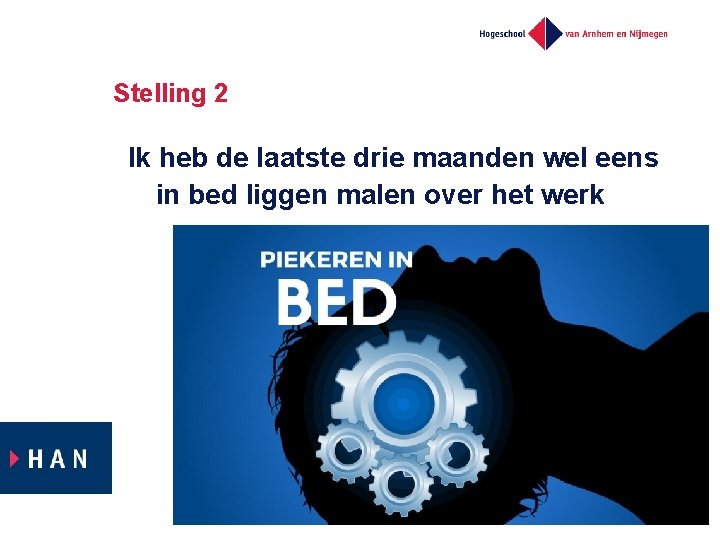 Hogeschool van Arnhem en Nijmegen

Stelling 2

Ik heb de laatste drie maanden wel eens in bed liggen malen over het werk

PIEKEREN IN
BED

HAN